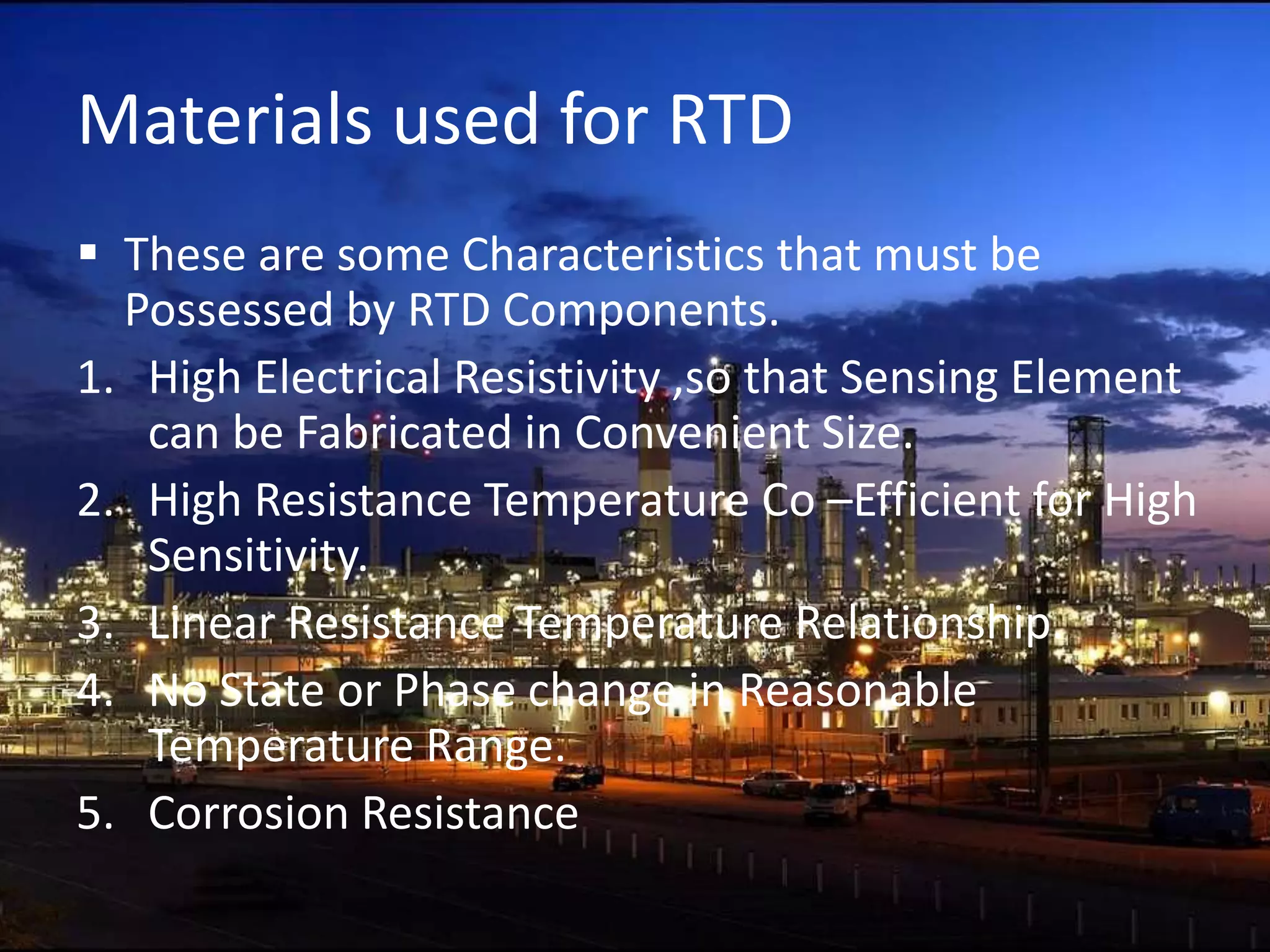 Materials used for RTD

▪ These are some Characteristics that must be Possessed by RTD Components.

1. High Electrical Resistivity ,so that Sensing Element can be Fabricated in Convenient Size.
2. High Resistance Temperature Co –Efficient for High Sensitivity.
3. Linear Resistance Temperature Relationship.
4. No State or Phase change in Reasonable Temperature Range.
5. Corrosion Resistance